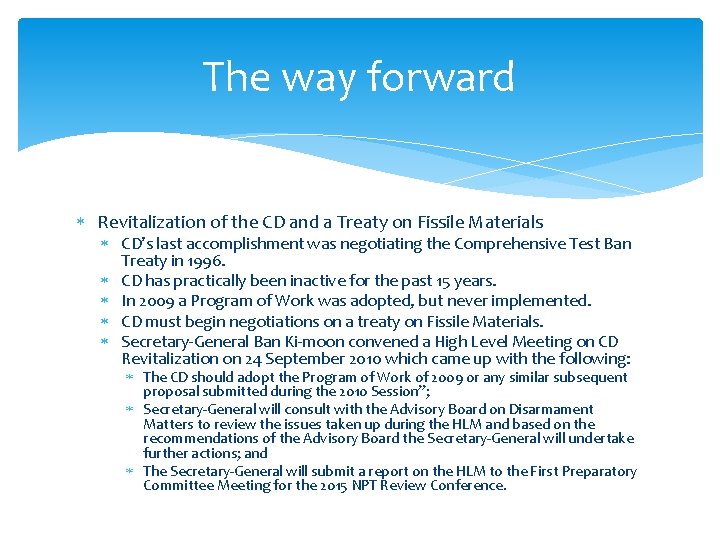 The way forward

* Revitalization of the CD and a Treaty on Fissile Materials
  * CD's last accomplishment was negotiating the Comprehensive Test Ban Treaty in 1996.
  * CD has practically been inactive for the past 15 years.
  * In 2009 a Program of Work was adopted, but never implemented.
  * CD must begin negotiations on a treaty on Fissile Materials.
  * Secretary-General Ban Ki-moon convened a High Level Meeting on CD Revitalization on 24 September 2010 which came up with the following:
    * The CD should adopt the Program of Work of 2009 or any similar subsequent proposal submitted during the 2010 Session";
    * Secretary-General will consult with the Advisory Board on Disarmament Matters to review the issues taken up during the HLM and based on the recommendations of the Advisory Board the Secretary-General will undertake further actions; and
    * The Secretary-General will submit a report on the HLM to the First Preparatory Committee Meeting for the 2015 NPT Review Conference.